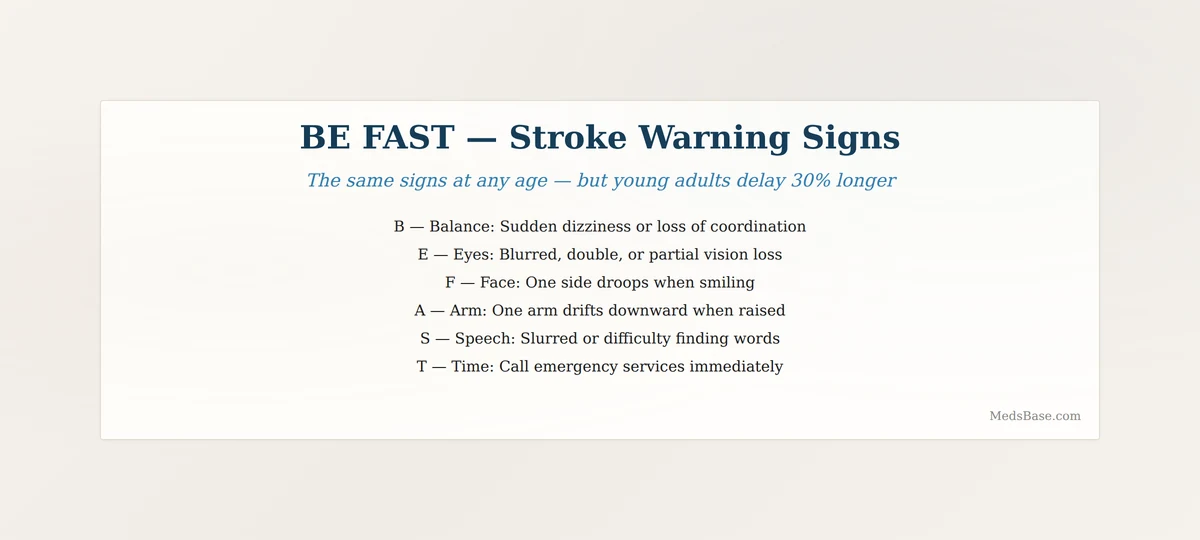 BE FAST — Stroke Warning Signs

The same signs at any age — but young adults delay 30% longer

B — Balance: Sudden dizziness or loss of coordination

E — Eyes: Blurred, double, or partial vision loss

F — Face: One side droops when smiling

A — Arm: One arm drifts downward when raised

S — Speech: Slurred or difficulty finding words

T — Time: Call emergency services immediately

MedsBase.com